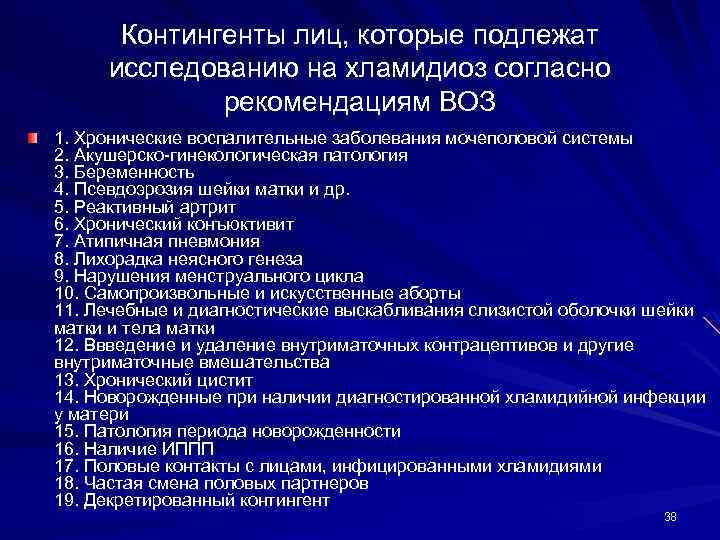 Контингенты лиц, которые подлежат исследованию на хламидиоз согласно рекомендациям ВОЗ

1. Хронические воспалительные заболевания мочеполовой системы
2. Акушерско-гинекологическая патология
3. Беременность
4. Псевдоэрозия шейки матки и др.
5. Реактивный артрит
6. Хронический конъюктивит
7. Атипичная пневмония
8. Лихорадка неясного генеза
9. Нарушения менструального цикла
10. Самопроизвольные и искусственные аборты
11. Лечебные и диагностические выскабливания слизистой оболочки шейки матки и тела матки
12. Ввведение и удаление внутриматочных контрацептивов и другие внутриматочные вмешательства
13. Хронический цистит
14. Новорожденные при наличии диагностированной хламидийной инфекции у матери
15. Патология периода новорожденности
16. Наличие ИППП
17. Половые контакты с лицами, инфицированными хламидиями
18. Частая смена половых партнеров
19. Декретированный контингент

38